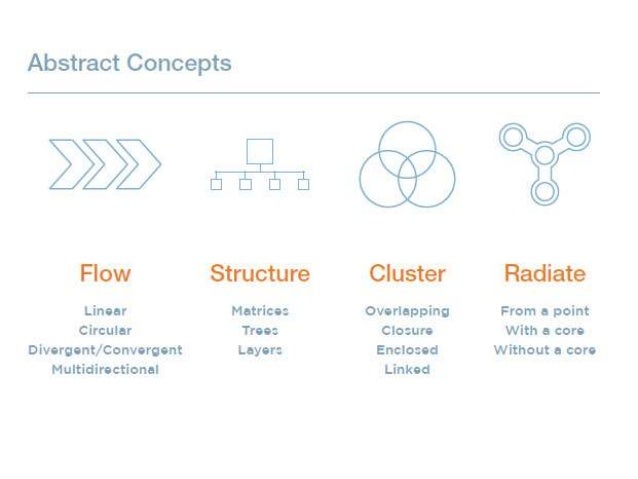 Abstract Concepts

Flow
Linear
Circular
Divergent/Convergent
Multidirectional

Structure
Matrices
Trees
Layers

Cluster
Overlapping
Closure
Enclosed
Linked

Radiate
From a point
With a core
Without a core